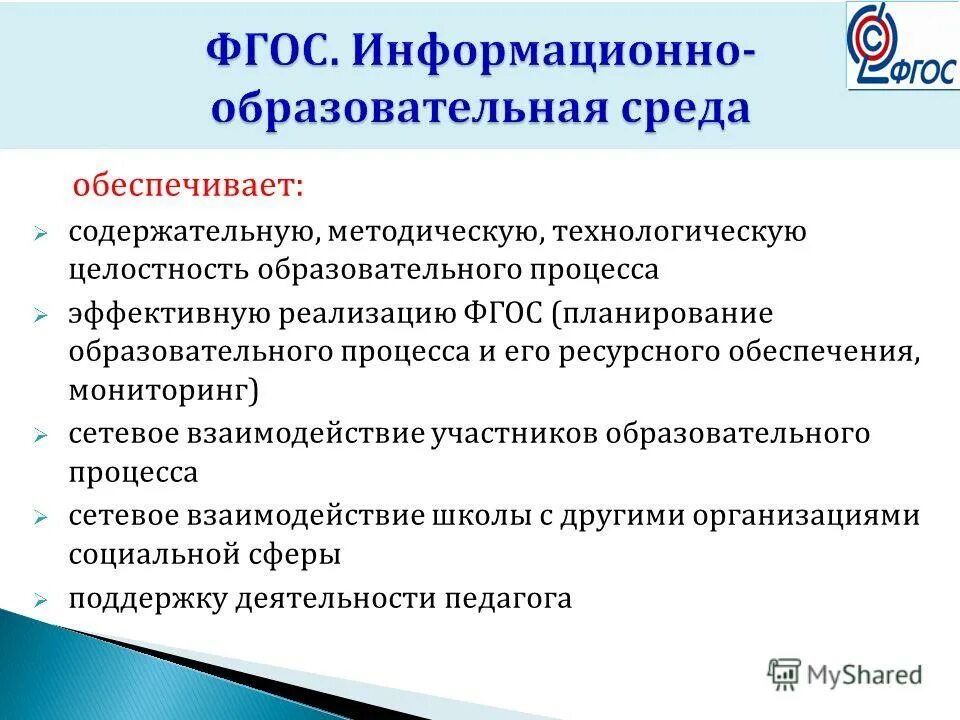 ФГОС. Информационно-образовательная среда

ФГОС

обеспечивает:

➢ содержательную, методическую, технологическую целостность образовательного процесса

➢ эффективную реализацию ФГОС (планирование образовательного процесса и его ресурсного обеспечения, мониторинг)

➢ сетевое взаимодействие участников образовательного процесса

➢ сетевое взаимодействие школы с другими организациями социальной сферы

➢ поддержку деятельности педагога

MyShared